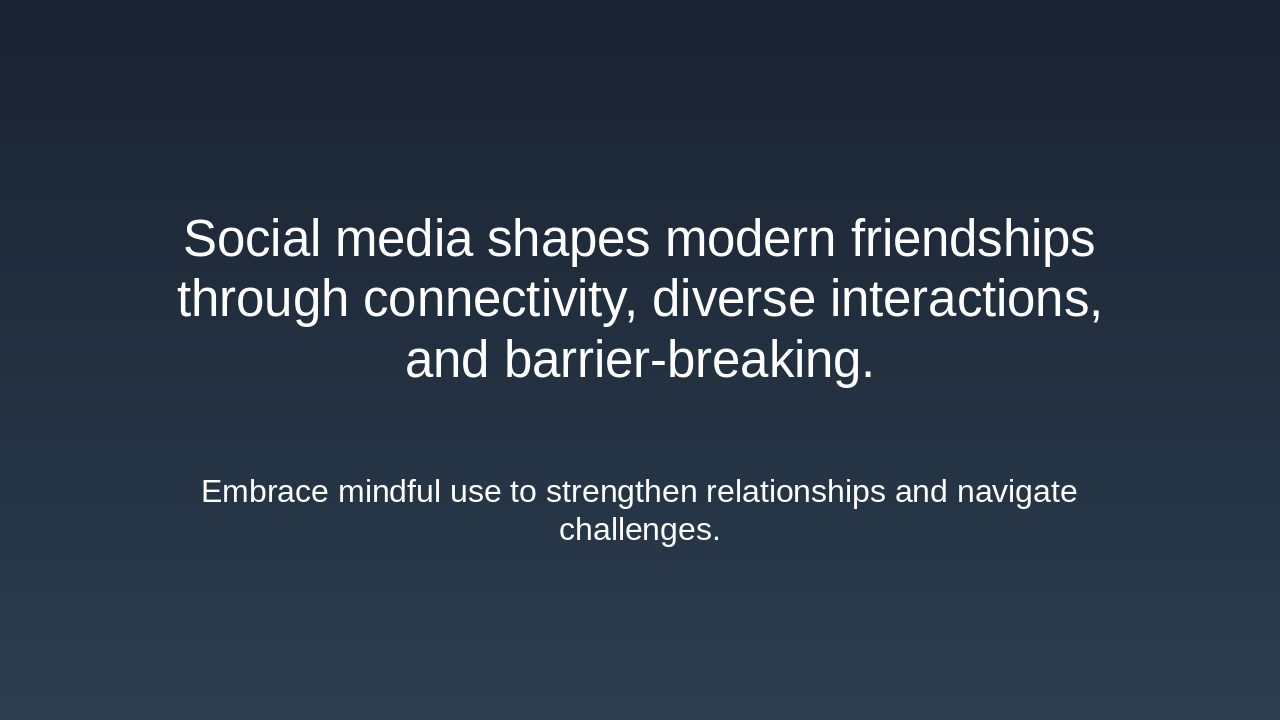 Social media shapes modern friendships through connectivity, diverse interactions, and barrier-breaking.

Embrace mindful use to strengthen relationships and navigate challenges.